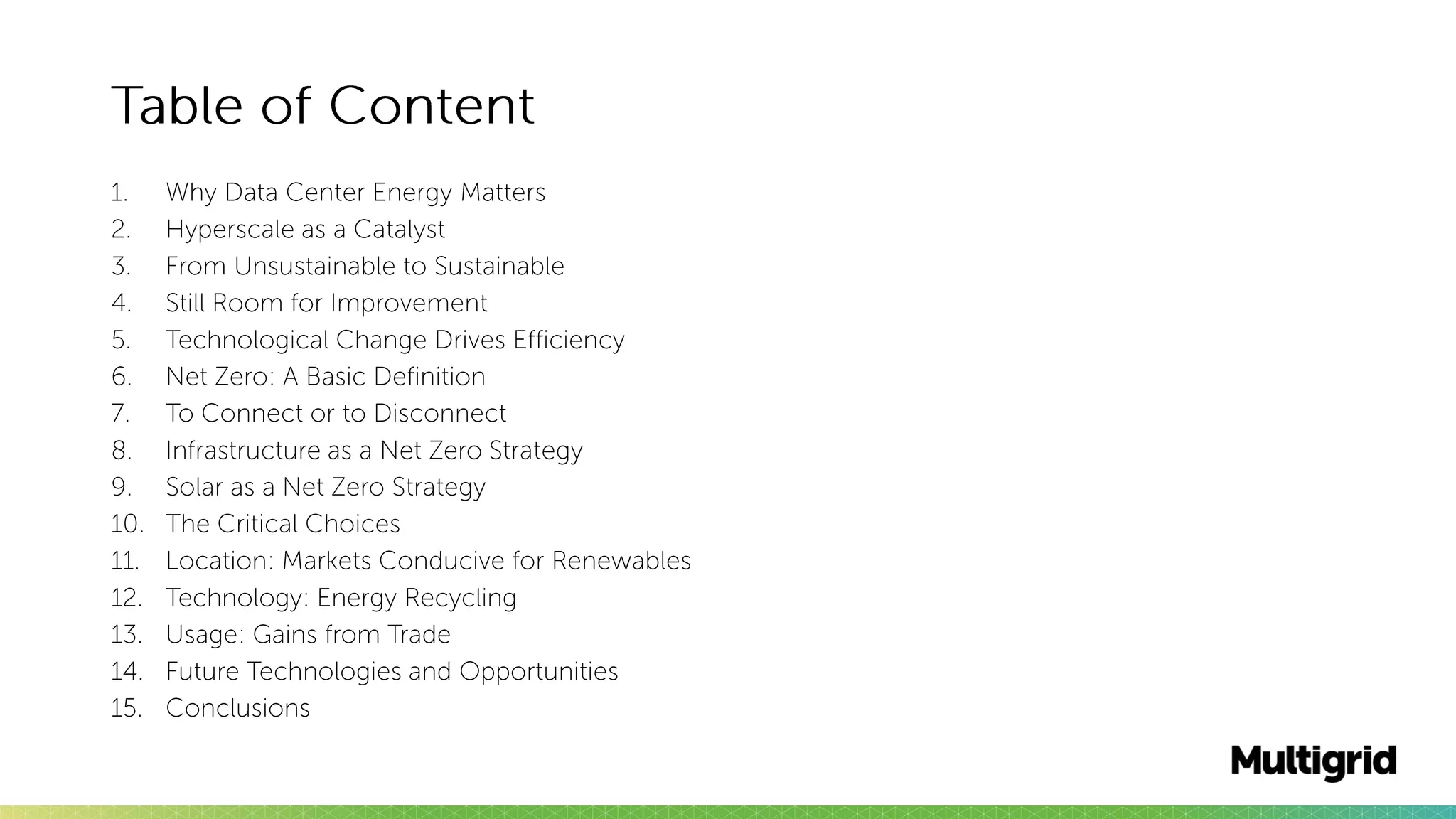 Table of Content

1. Why Data Center Energy Matters
2. Hyperscale as a Catalyst
3. From Unsustainable to Sustainable
4. Still Room for Improvement
5. Technological Change Drives Efficiency
6. Net Zero: A Basic Definition
7. To Connect or to Disconnect
8. Infrastructure as a Net Zero Strategy
9. Solar as a Net Zero Strategy
10. The Critical Choices
11. Location: Markets Conducive for Renewables
12. Technology: Energy Recycling
13. Usage: Gains from Trade
14. Future Technologies and Opportunities
15. Conclusions

Multigrid